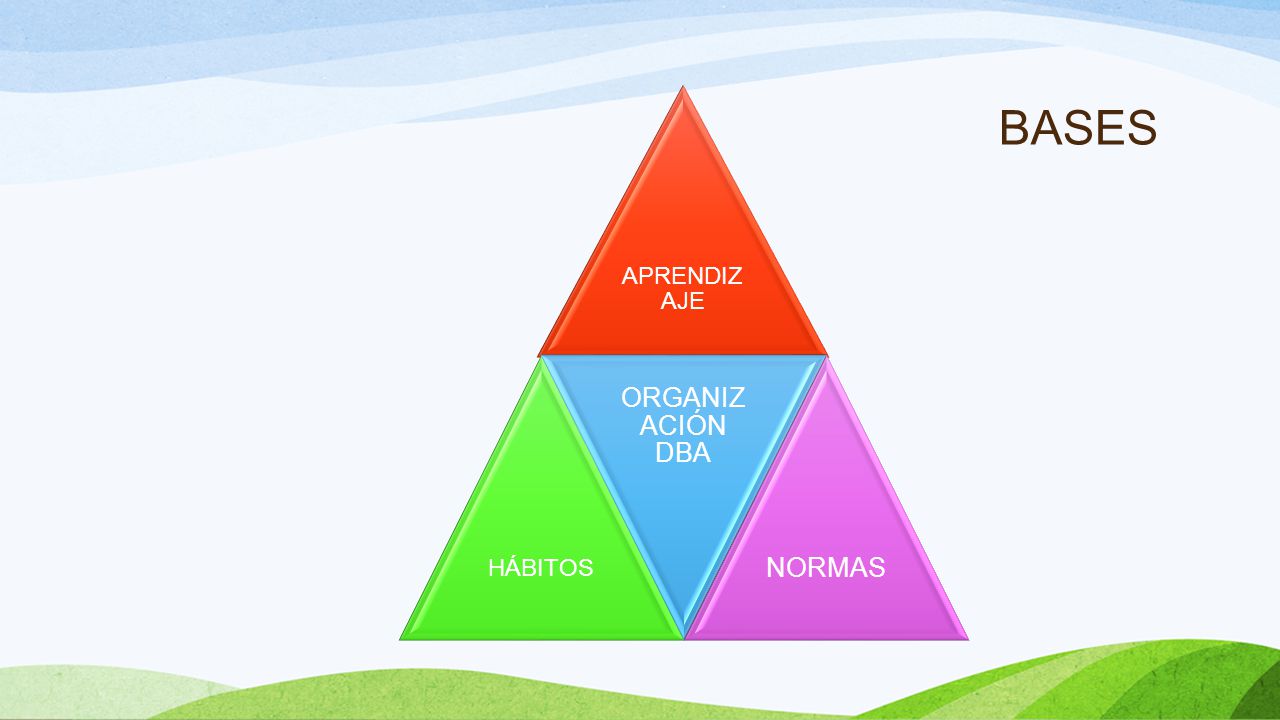 BASES

APRENDIZAJE

ORGANIZACIÓN DBA

HÁBITOS

NORMAS